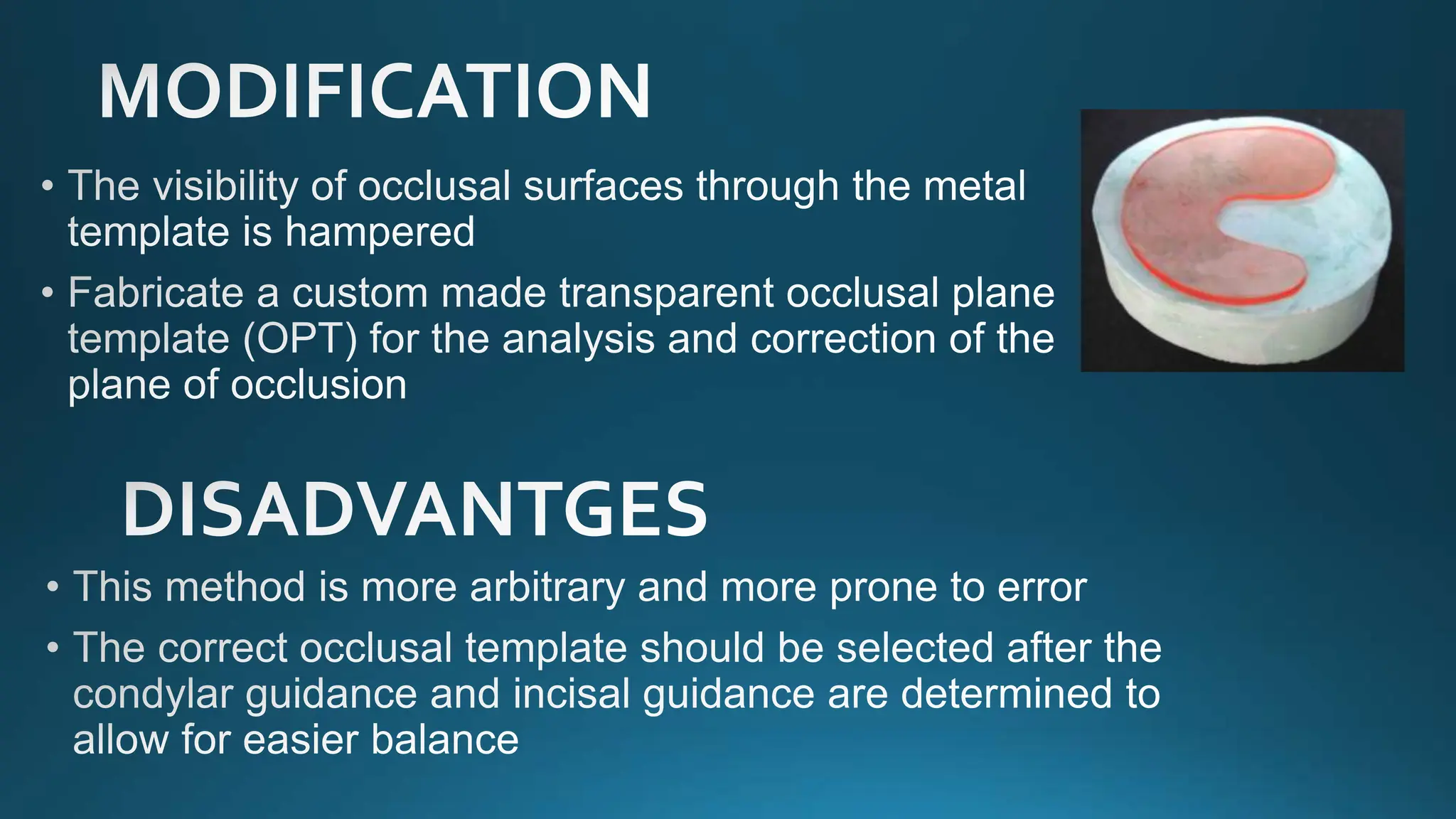 MODIFICATION

• The visibility of occlusal surfaces through the metal template is hampered

• Fabricate a custom made transparent occlusal plane template (OPT) for the analysis and correction of the plane of occlusion

DISADVANTGES

• This method is more arbitrary and more prone to error

• The correct occlusal template should be selected after the condylar guidance and incisal guidance are determined to allow for easier balance